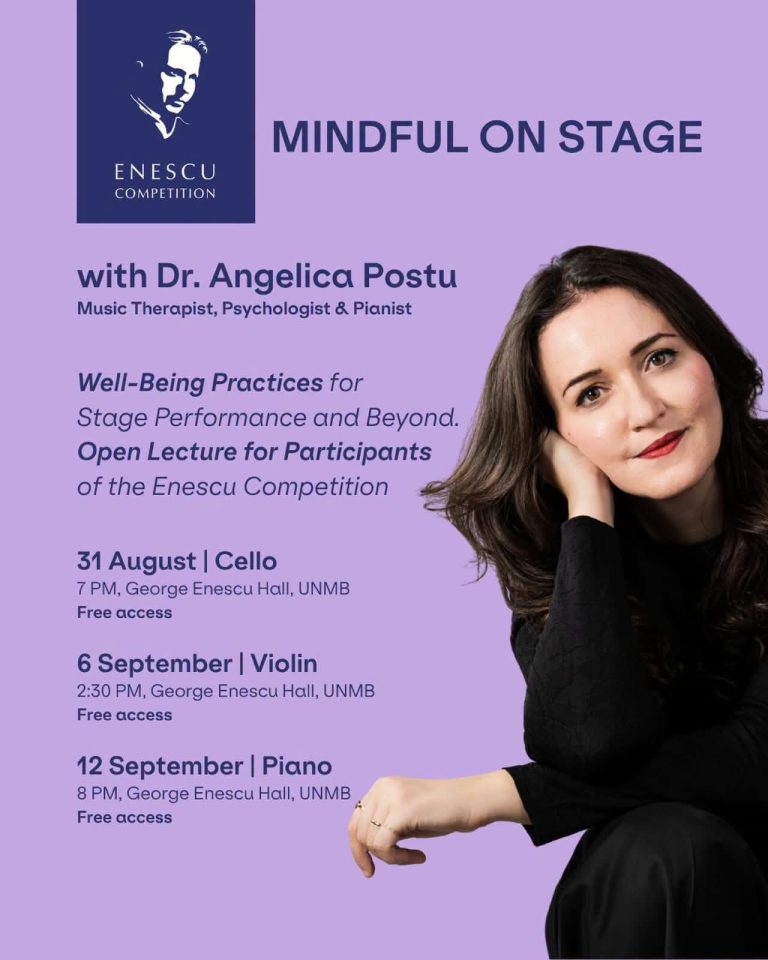 ENESCU
COMPETITION

MINDFUL ON STAGE

with Dr. Angelica Postu
Music Therapist, Psychologist & Pianist

Well-Being Practices for Stage Performance and Beyond. Open Lecture for Participants of the Enescu Competition

31 August | Cello
7 PM, George Enescu Hall, UNMB
Free access

6 September | Violin
2:30 PM, George Enescu Hall, UNMB
Free access

12 September | Piano
8 PM, George Enescu Hall, UNMB
Free access